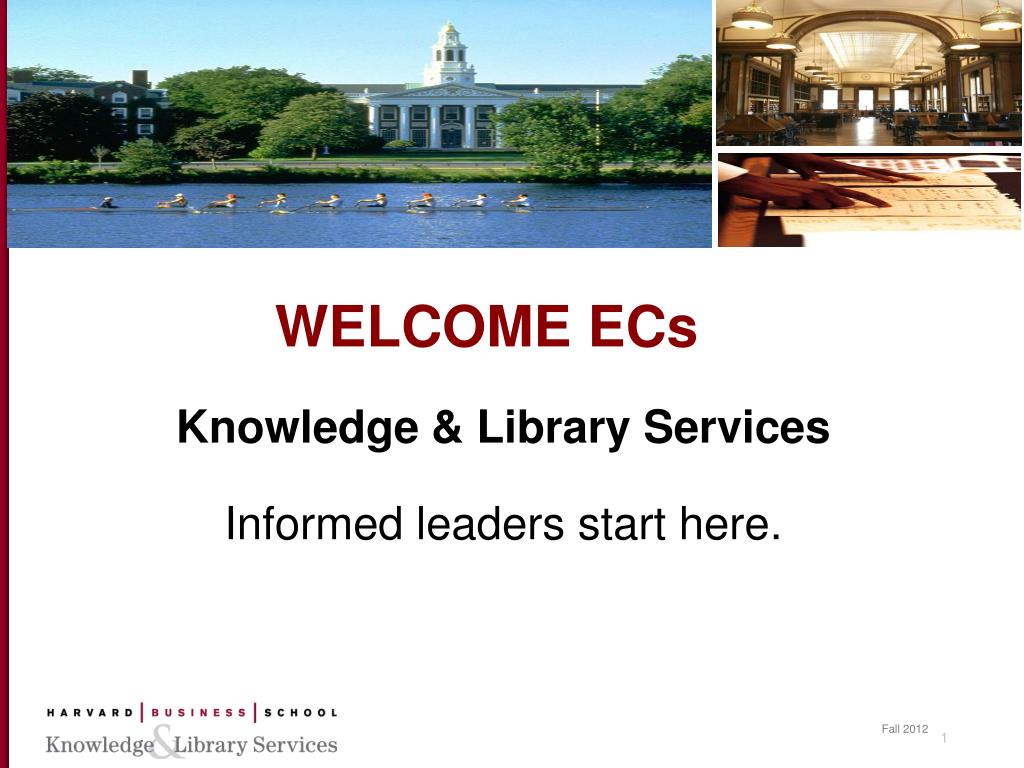 WELCOME ECs

Knowledge & Library Services

Informed leaders start here.

HARVARD | BUSINESS | SCHOOL
Knowledge & Library Services

Fall 2012

1